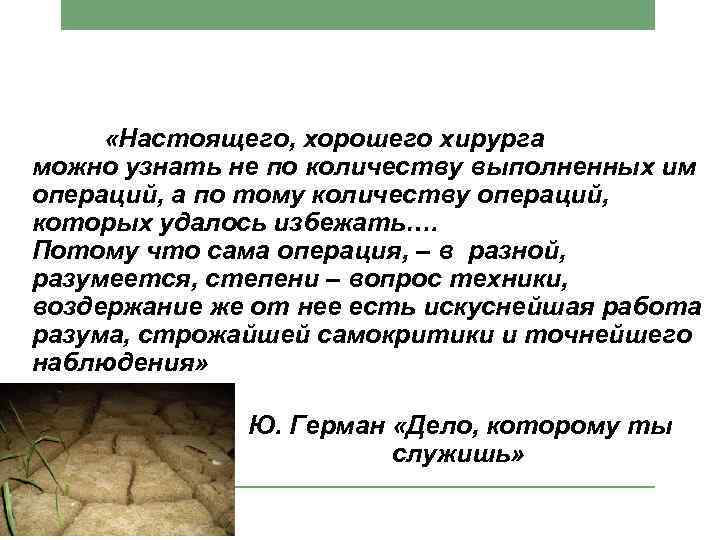 «Настоящего, хорошего хирурга можно узнать не по количеству выполненных им операций, а по тому количеству операций, которых удалось избежать….
Потому что сама операция, – в разной, разумеется, степени – вопрос техники, воздержание же от нее есть искуснейшая работа разума, строжайшей самокритики и точнейшего наблюдения»

Ю. Герман «Дело, которому ты служишь»